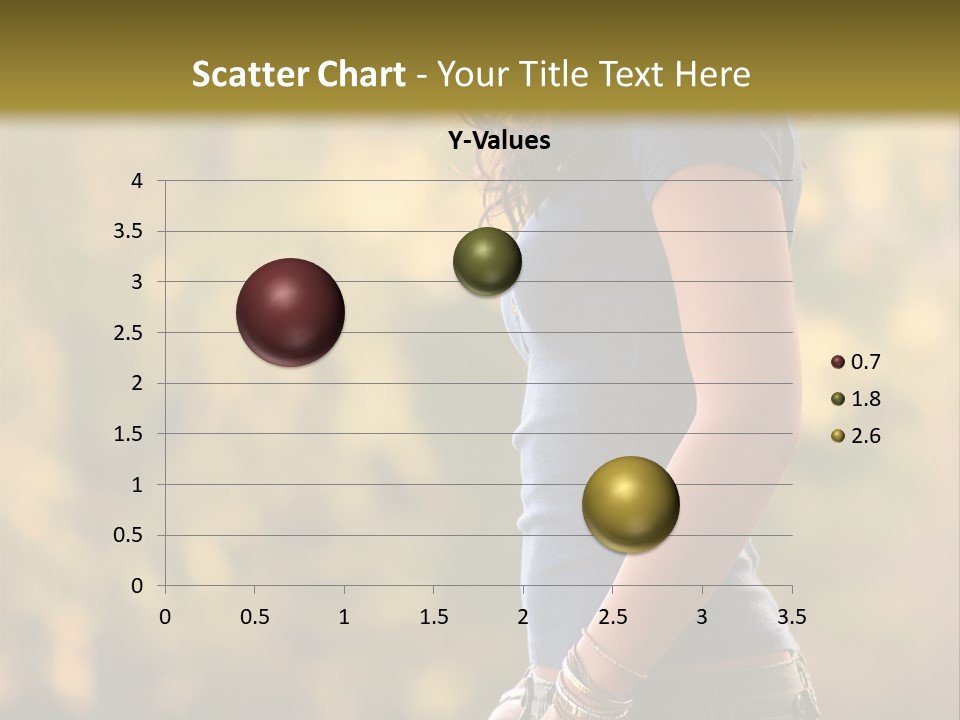 Scatter Chart - Your Title Text Here

Y-Values

4
3.5
3
2.5
2
1.5
1
0.5
0

0 0.5 1 1.5 2 2.5 3 3.5

0.7
1.8
2.6